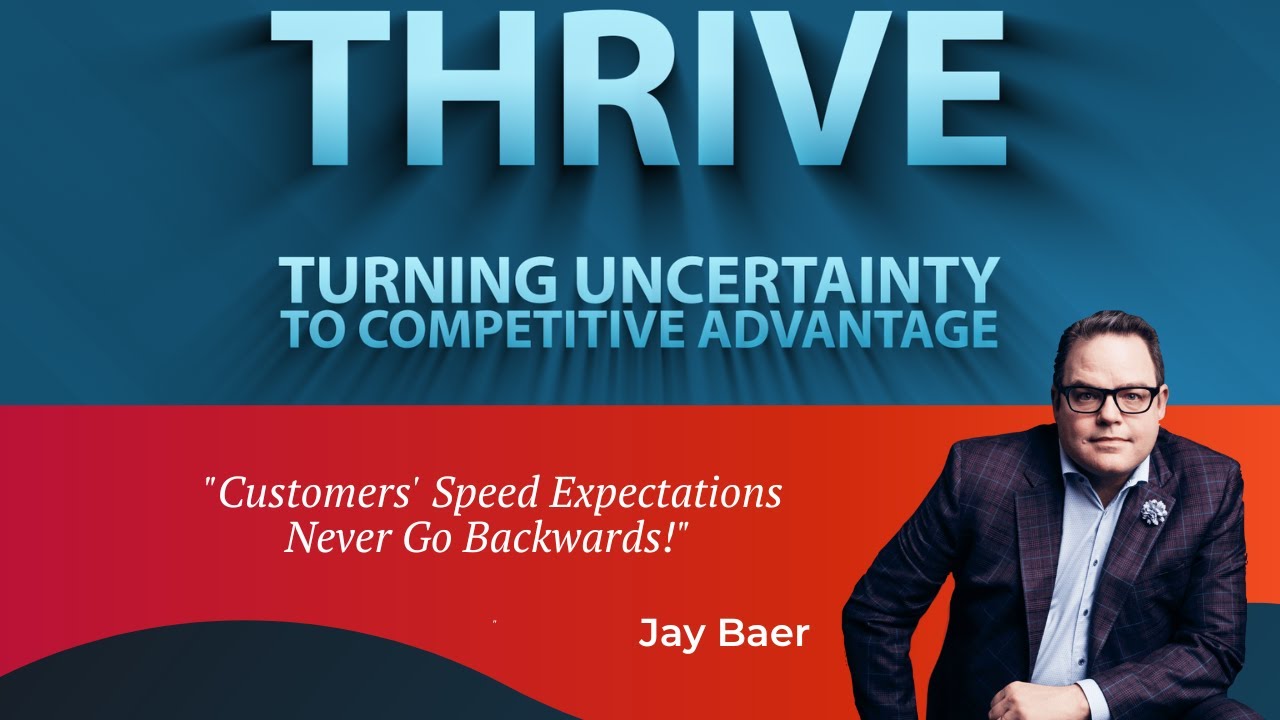 THRIVE

TURNING UNCERTAINTY TO COMPETITIVE ADVANTAGE

"Customers' Speed Expectations Never Go Backwards!"

Jay Baer